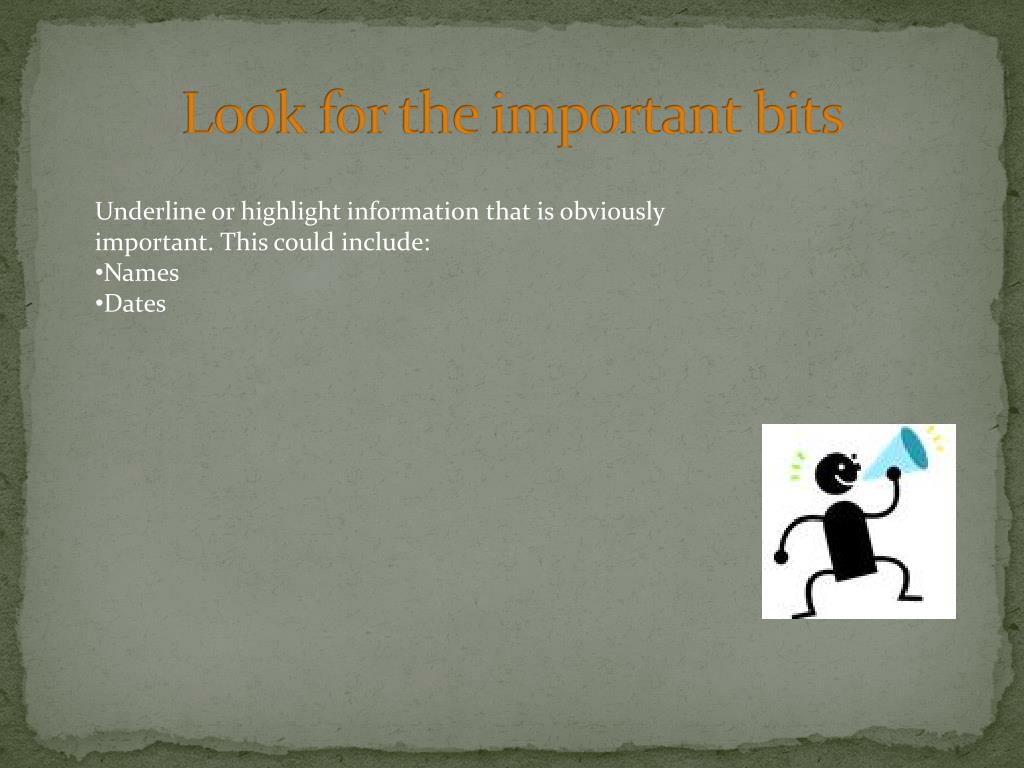 Look for the important bits

Underline or highlight information that is obviously important. This could include:
•Names
•Dates